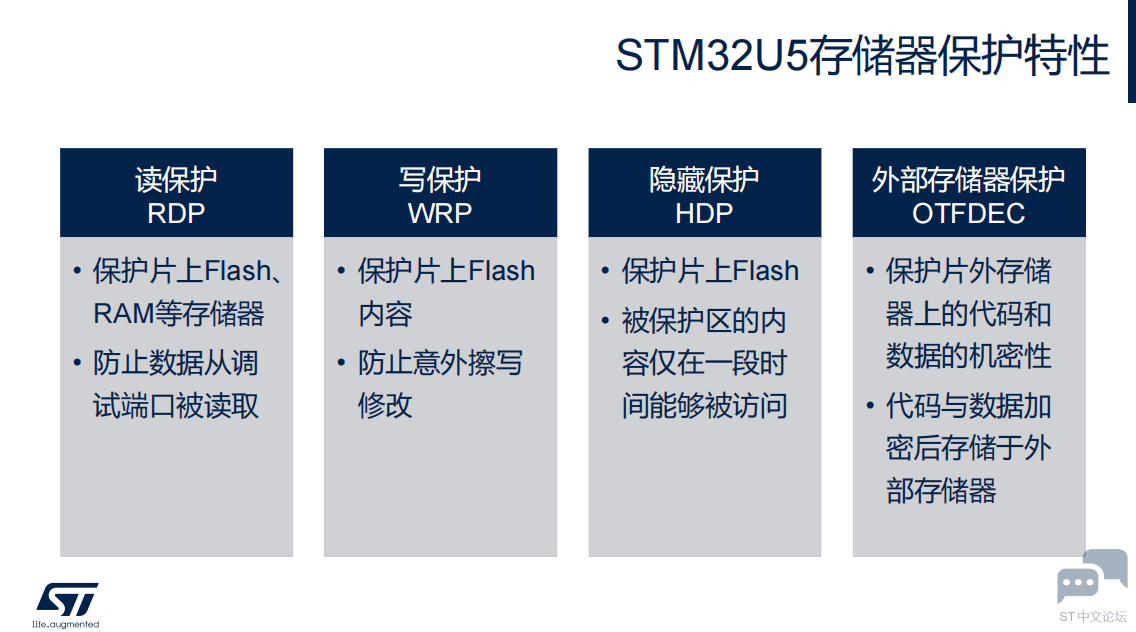 STM32U5存储器保护特性

读保护
RDP

• 保护片上Flash、RAM等存储器
• 防止数据从调试端口被读取

写保护
WRP

• 保护片上Flash内容
• 防止意外擦写修改

隐藏保护
HDP

• 保护片上Flash
• 被保护区的内容仅在一段时间能够被访问

外部存储器保护
OTFDEC

• 保护片外存储器上的代码和数据的机密性
• 代码与数据加密后存储于外部存储器

life.augmented

ST中文论坛